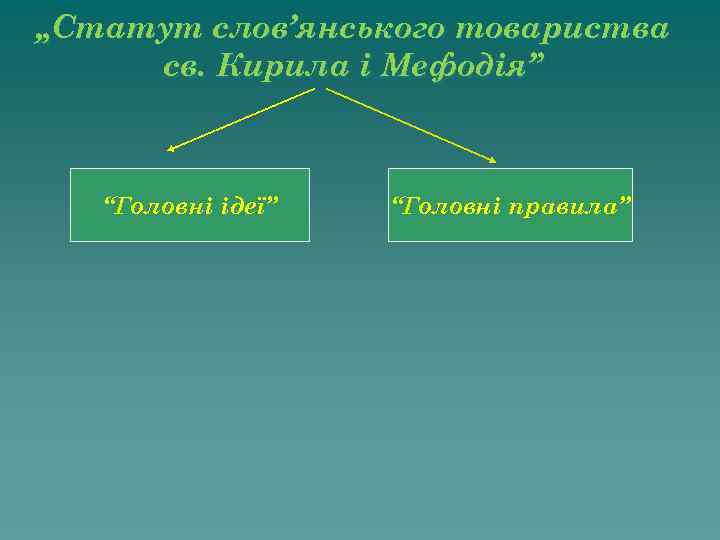 „Статут слов’янського товариства св. Кирила і Мефодія”

“Головні ідеї”

“Головні правила”